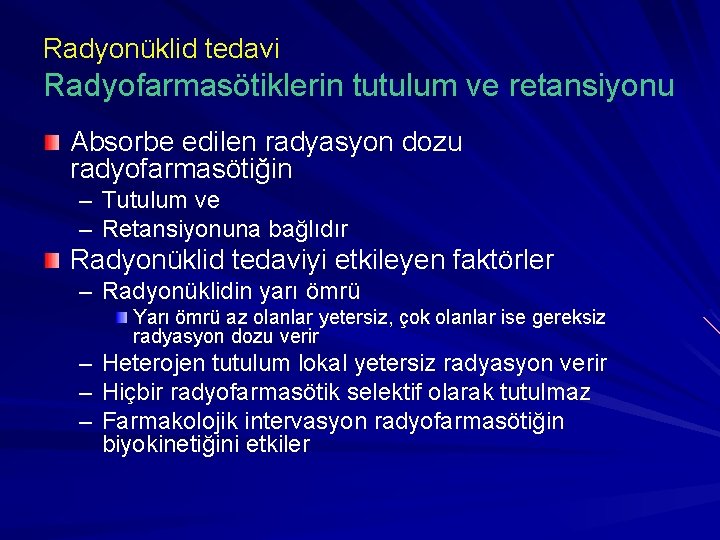 Radyonüklid tedavi
Radyofarmasötiklerin tutulum ve retansiyonu

Absorbe edilen radyasyon dozu radyofarmasötiğin
– Tutulum ve
– Retansiyonuna bağlıdır

Radyonüklid tedaviyi etkileyen faktörler
– Radyonüklidin yarı ömrü
Yarı ömrü az olanlar yetersiz, çok olanlar ise gereksiz radyasyon dozu verir
– Heterojen tutulum lokal yetersiz radyasyon verir
– Hiçbir radyofarmasötik selektif olarak tutulmaz
– Farmakolojik intervasyon radyofarmasötiğin biyokinetiğini etkiler